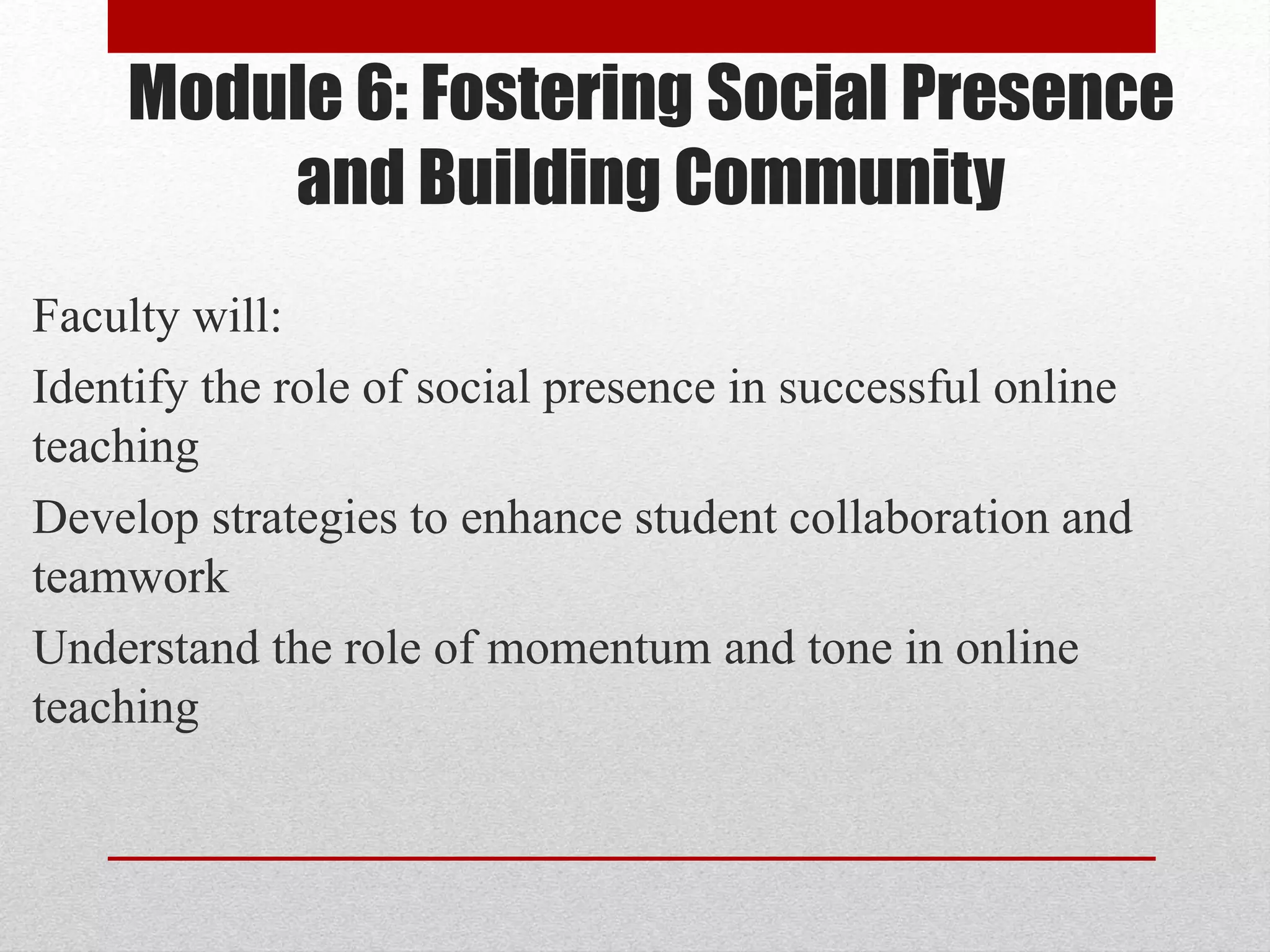 Module 6: Fostering Social Presence and Building Community

Faculty will:

Identify the role of social presence in successful online teaching

Develop strategies to enhance student collaboration and teamwork

Understand the role of momentum and tone in online teaching